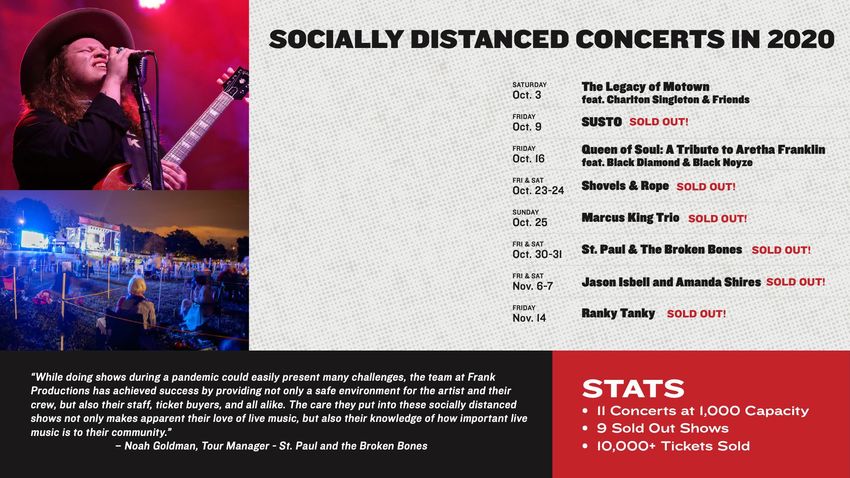 SOCIALLY DISTANCED CONCERTS IN 2020

SATURDAY
Oct. 3
The Legacy of Motown
feat. Charlton Singleton & Friends

FRIDAY
Oct. 9
SUSTO SOLD OUT!

FRIDAY
Oct. 16
Queen of Soul: A Tribute to Aretha Franklin
feat. Black Diamond & Black Noyze

FRI & SAT
Oct. 23-24
Shovels & Rope SOLD OUT!

SUNDAY
Oct. 25
Marcus King Trio SOLD OUT!

FRI & SAT
Oct. 30-31
St. Paul & The Broken Bones SOLD OUT!

FRI & SAT
Nov. 6-7
Jason Isbell and Amanda Shires SOLD OUT!

FRIDAY
Nov. 14
Ranky Tanky SOLD OUT!

"While doing shows during a pandemic could easily present many challenges, the team at Frank Productions has achieved success by providing not only a safe environment for the artist and their crew, but also their staff, ticket buyers, and all alike. The care they put into these socially distanced shows not only makes apparent their love of live music, but also their knowledge of how important live music is to their community."
– Noah Goldman, Tour Manager - St. Paul and the Broken Bones

STATS
• 11 Concerts at 1,000 Capacity
• 9 Sold Out Shows
• 10,000+ Tickets Sold